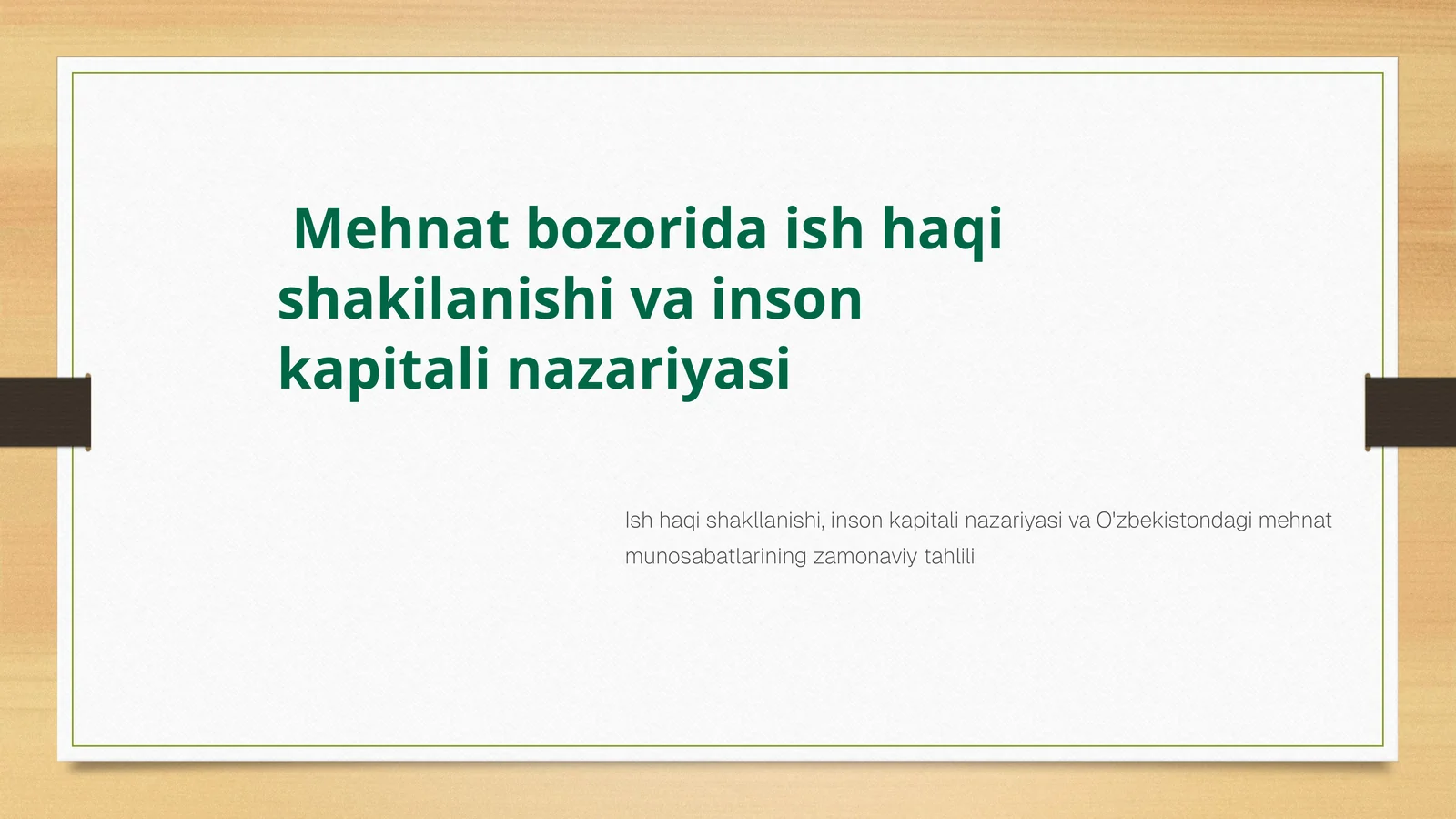 Mehnat bozorida ish haqi shakilanishi va inson kapitali nazariyasi

Ish haqi shakllanishi, inson kapitali nazariyasi va O'zbekistondagi mehnat munosabatlarining zamonaviy tahlili